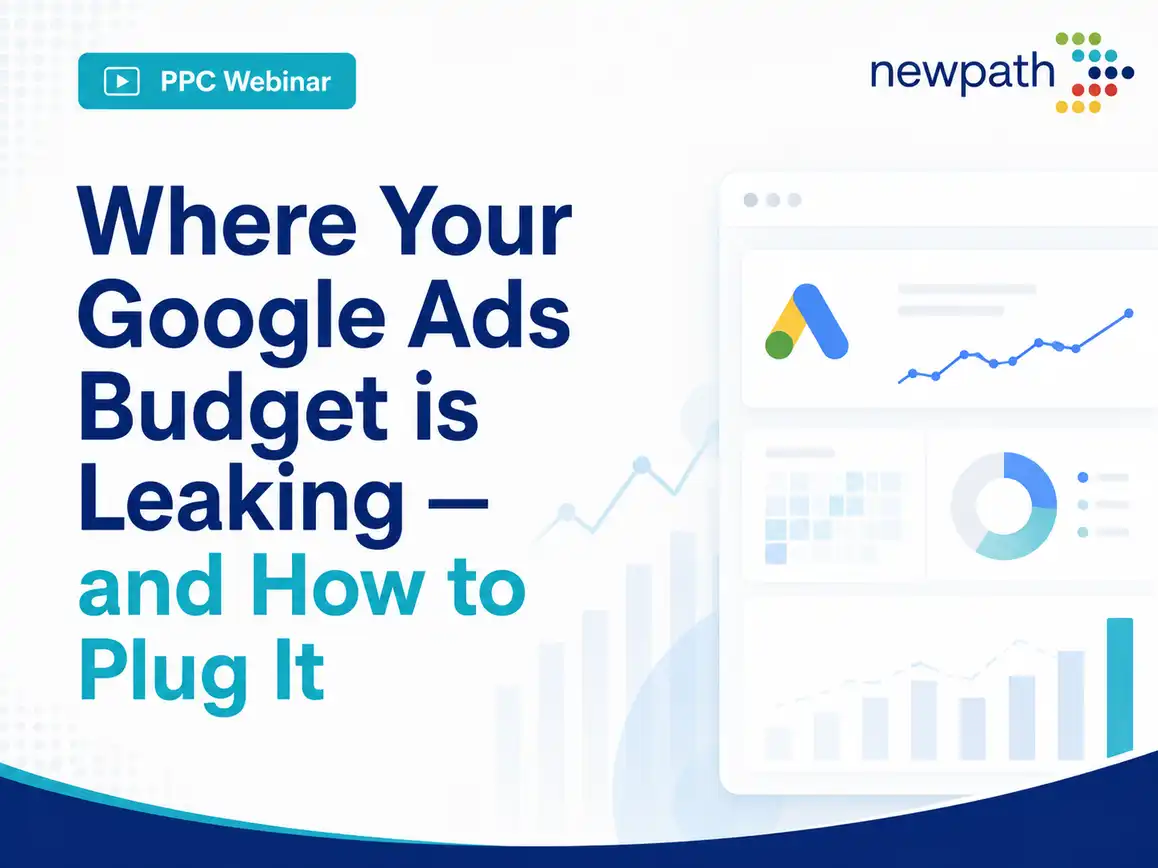 PPC Webinar

newpath

Where Your Google Ads Budget is Leaking — and How to Plug It